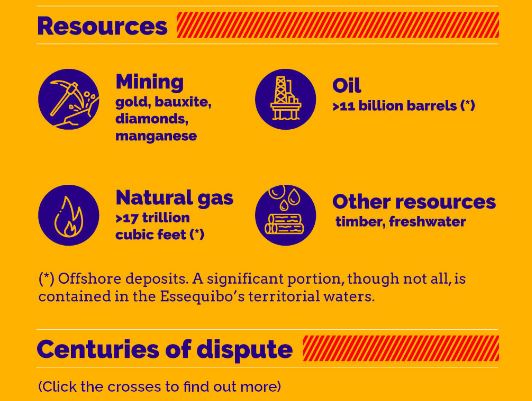 Resources

Mining
gold, bauxite, diamonds, manganese

Oil
>11 billion barrels (*)

Natural gas
>17 trillion cubic feet (*)

Other resources
timber, freshwater

(*) Offshore deposits. A significant portion, though not all, is contained in the Essequibo's territorial waters.

Centuries of dispute

(Click the crosses to find out more)